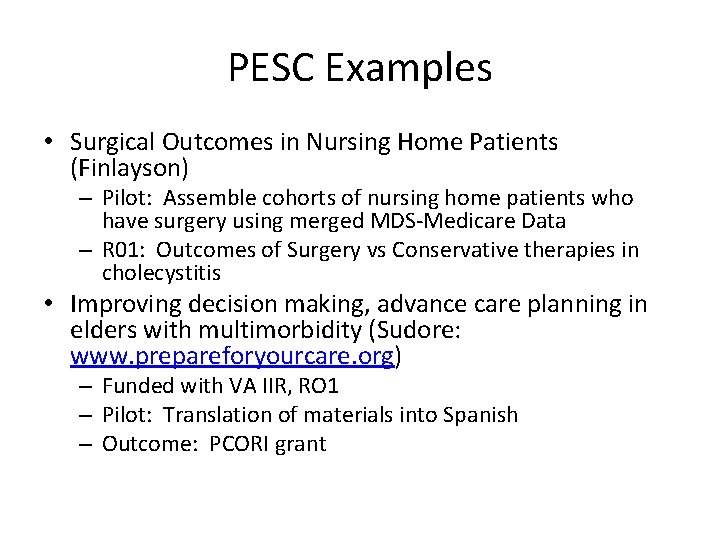 PESC Examples

• Surgical Outcomes in Nursing Home Patients (Finlayson)
– Pilot: Assemble cohorts of nursing home patients who have surgery using merged MDS-Medicare Data
– R01: Outcomes of Surgery vs Conservative therapies in cholecystitis

• Improving decision making, advance care planning in elders with multimorbidity (Sudore: www.prepareforyourcare.org)
– Funded with VA IIR, RO1
– Pilot: Translation of materials into Spanish
– Outcome: PCORI grant